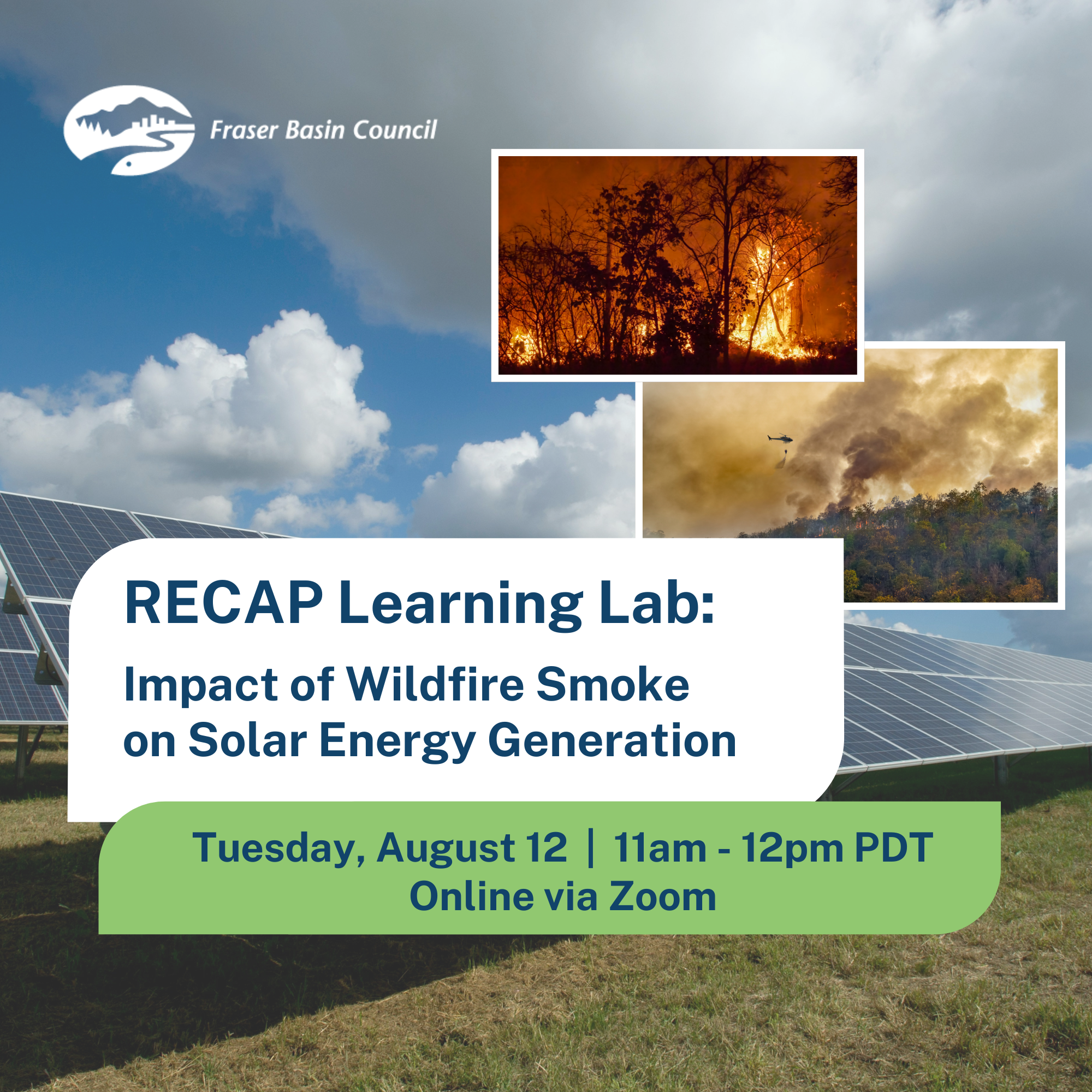 Fraser Basin Council

RECAP Learning Lab:

Impact of Wildfire Smoke on Solar Energy Generation

Tuesday, August 12 | 11am - 12pm PDT
Online via Zoom